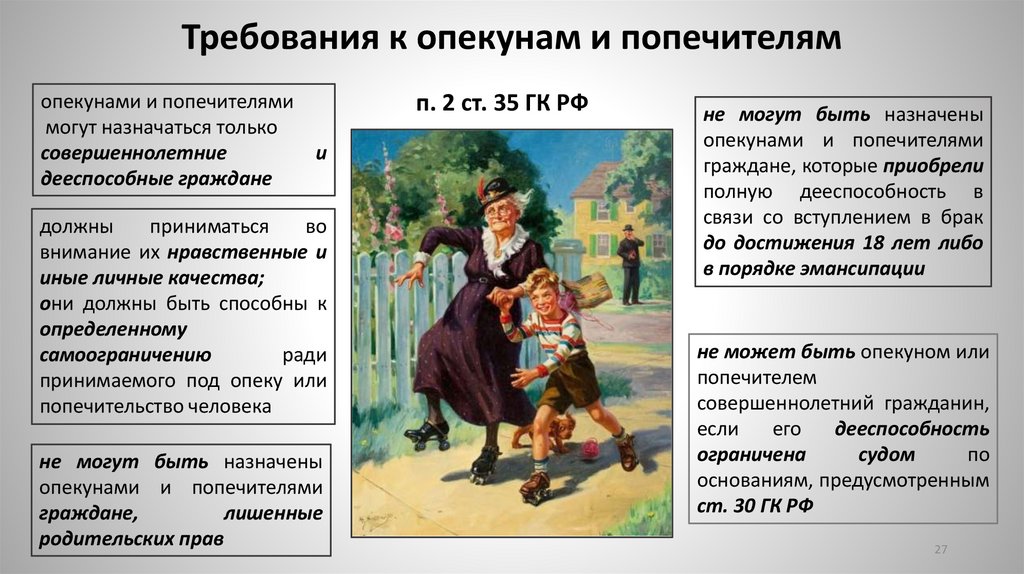 Требования к опекунам и попечителям

опекунами и попечителями могут назначаться только совершеннолетние и дееспособные граждане

должны приниматься во внимание их нравственные и иные личные качества;
они должны быть способны к определенному самоограничению ради принимаемого под опеку или попечительство человека

не могут быть назначены опекунами и попечителями граждане, лишенные родительских прав

п. 2 ст. 35 ГК РФ

не могут быть назначены опекунами и попечителями граждане, которые приобрели полную дееспособность в связи со вступлением в брак до достижения 18 лет либо в порядке эмансипации

не может быть опекуном или попечителем совершеннолетний гражданин, если его дееспособность ограничена судом по основаниям, предусмотренным ст. 30 ГК РФ

27